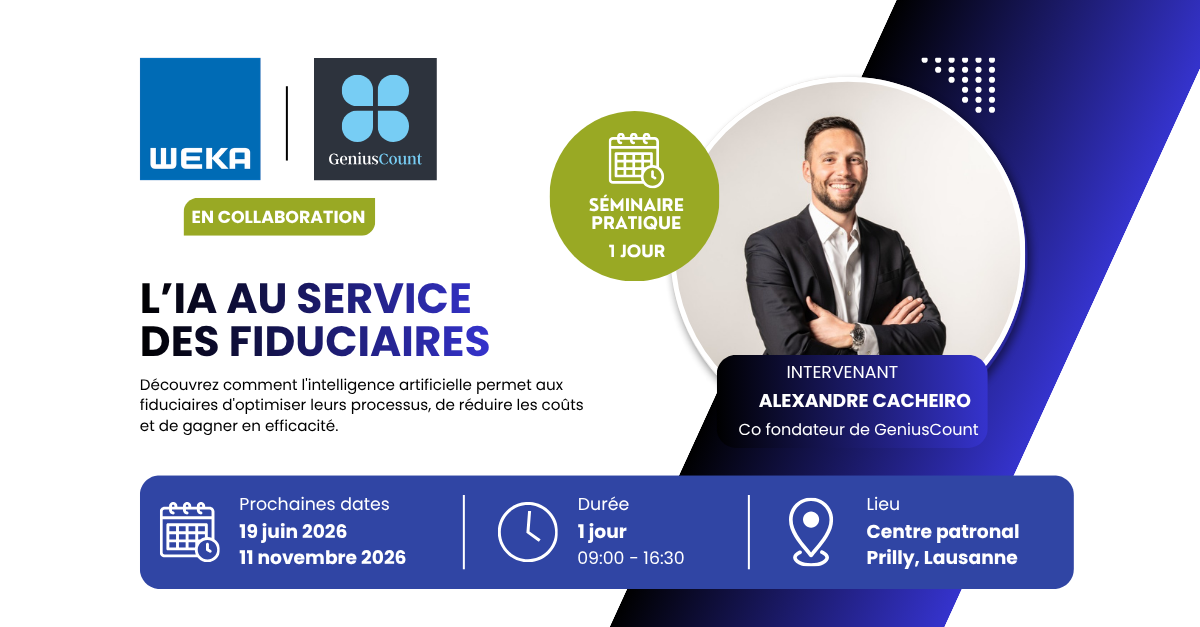 WEKA

GeniusCount

EN COLLABORATION

SÉMINAIRE PRATIQUE

1 JOUR

L'IA AU SERVICE DES FIDUCIAIRES

Découvrez comment l'intelligence artificielle permet aux fiduciaires d'optimiser leurs processus, de réduire les coûts et de gagner en efficacité.

INTERVENANT

ALEXANDRE CACHEIRO

Co fondateur de GeniusCount

Prochaines dates
19 juin 2026
11 novembre 2026

Durée
1 jour
09:00 - 16:30

Lieu
Centre patronal
Prilly, Lausanne